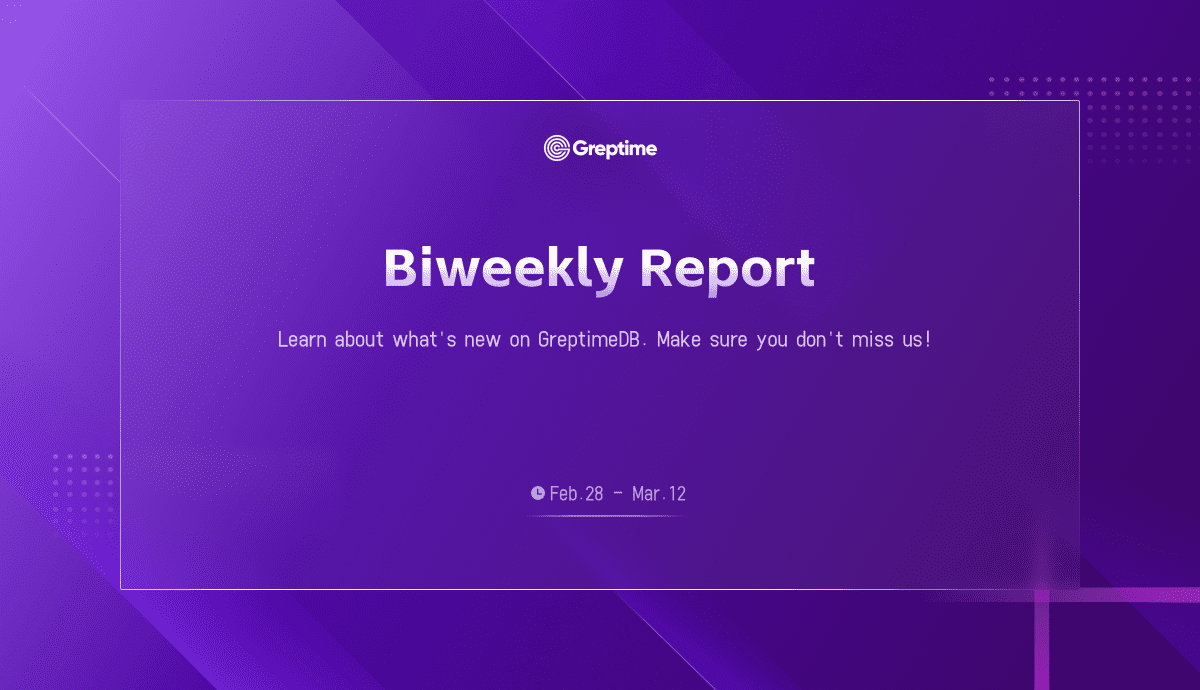 Greptime

Biweekly Report

Learn about what's new on GreptimeDB. Make sure you don't miss us!

Feb.28 - Mar.12